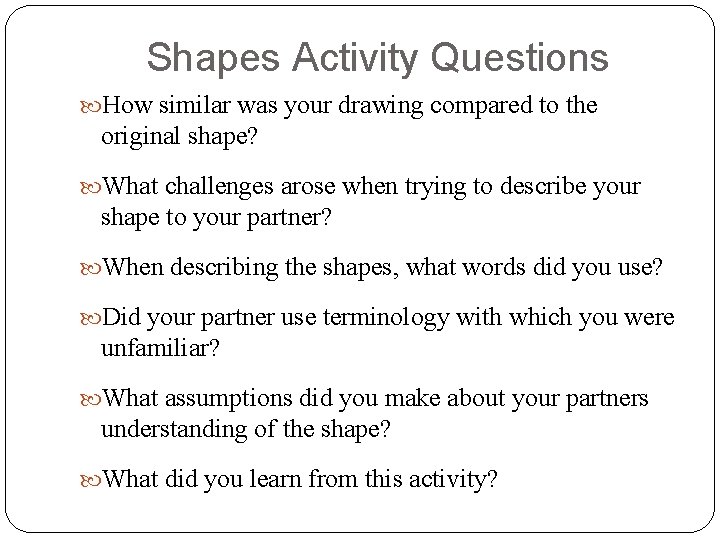 Shapes Activity Questions

How similar was your drawing compared to the original shape?

What challenges arose when trying to describe your shape to your partner?

When describing the shapes, what words did you use?

Did your partner use terminology with which you were unfamiliar?

What assumptions did you make about your partners understanding of the shape?

What did you learn from this activity?